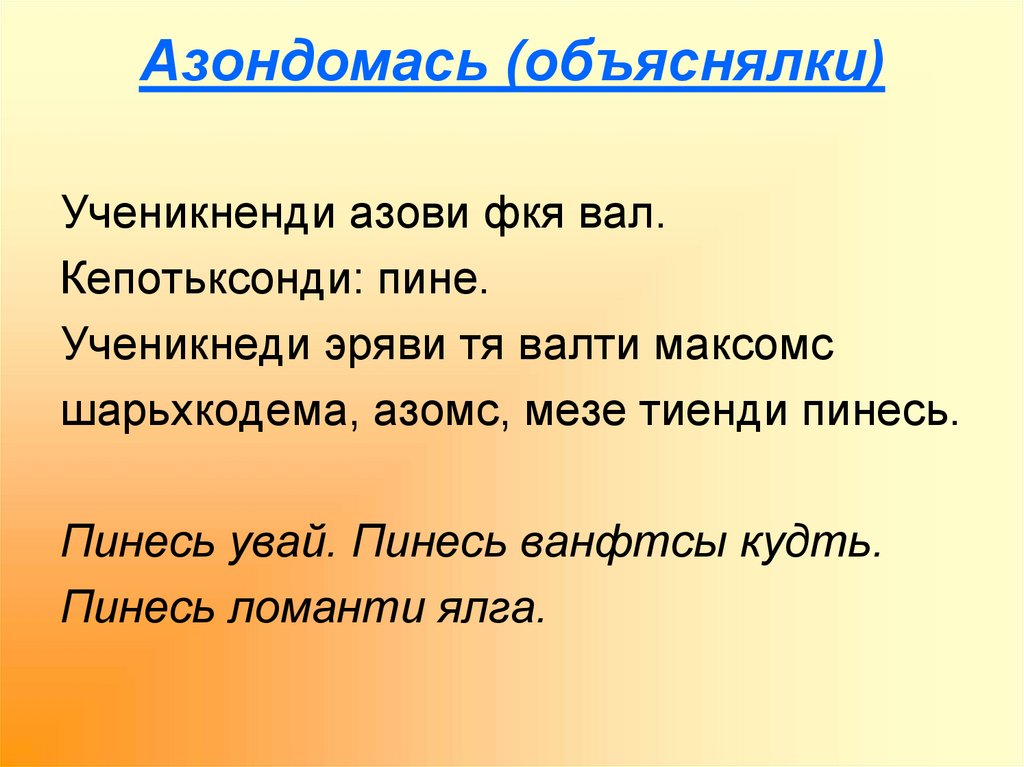 Азондомась (объяснялки)

Ученикненди азови фкя вал.
Кепотьксонди: пине.
Ученикнеди эряви тя валти максомс шарьхкодема, азомс, мезе тиенди пинесь.

Пинесь увай. Пинесь ванфтсы кудть.
Пинесь ломанти ялга.